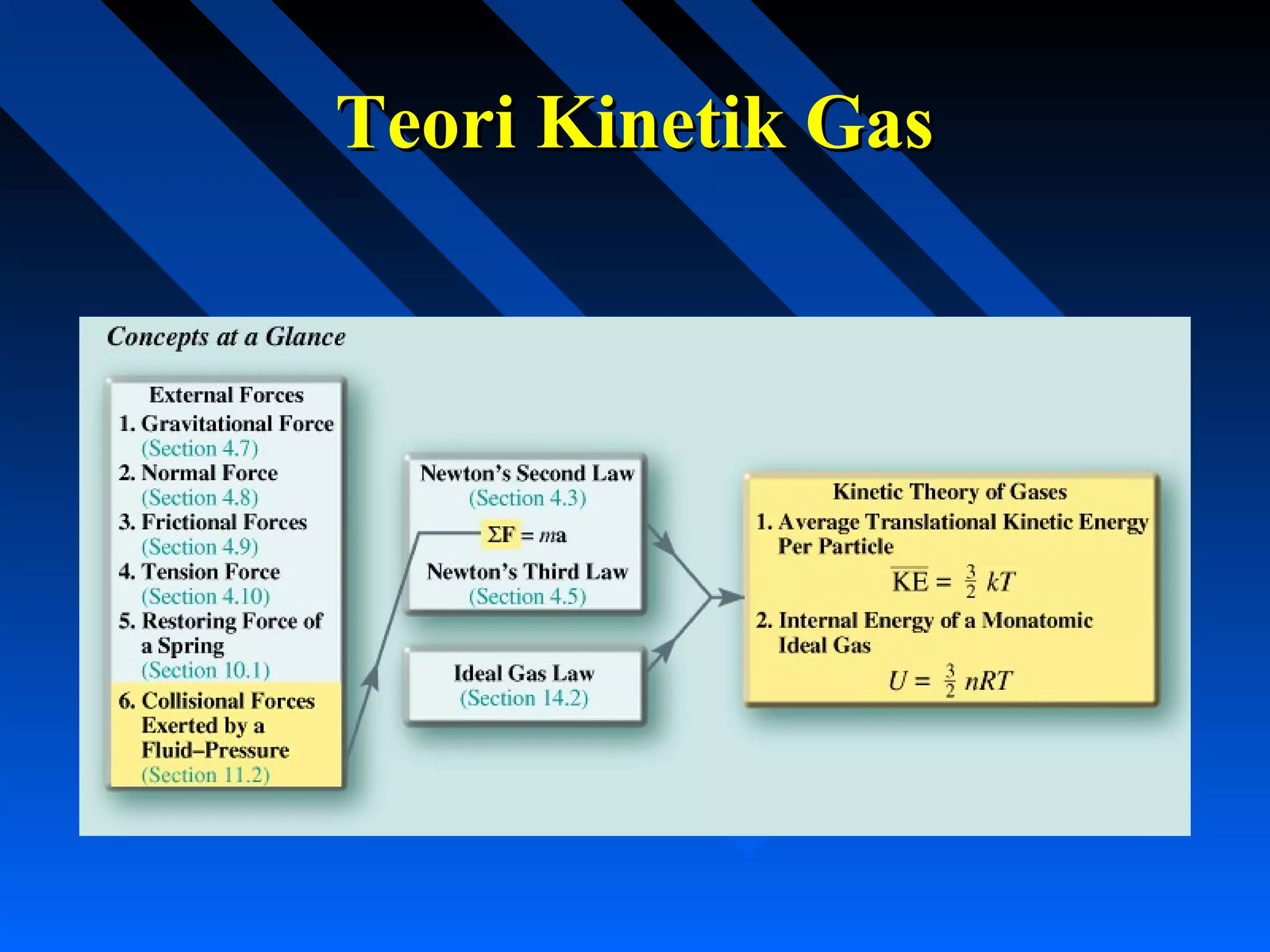 Teori Kinetik Gas

Concepts at a Glance

External Forces
1. Gravitational Force
(Section 4.7)
2. Normal Force
(Section 4.8)
3. Frictional Forces
(Section 4.9)
4. Tension Force
(Section 4.10)
5. Restoring Force of a Spring
(Section 10.1)
6. Collisional Forces Exerted by a Fluid–Pressure
(Section 11.2)

Newton's Second Law
(Section 4.3)
$\Sigma F = ma$
Newton's Third Law
(Section 4.5)

Ideal Gas Law
(Section 14.2)

Kinetic Theory of Gases
1. Average Translational Kinetic Energy Per Particle
$\overline{KE} = \frac{3}{2} kT$
2. Internal Energy of a Monatomic Ideal Gas
$U = \frac{3}{2} nRT$